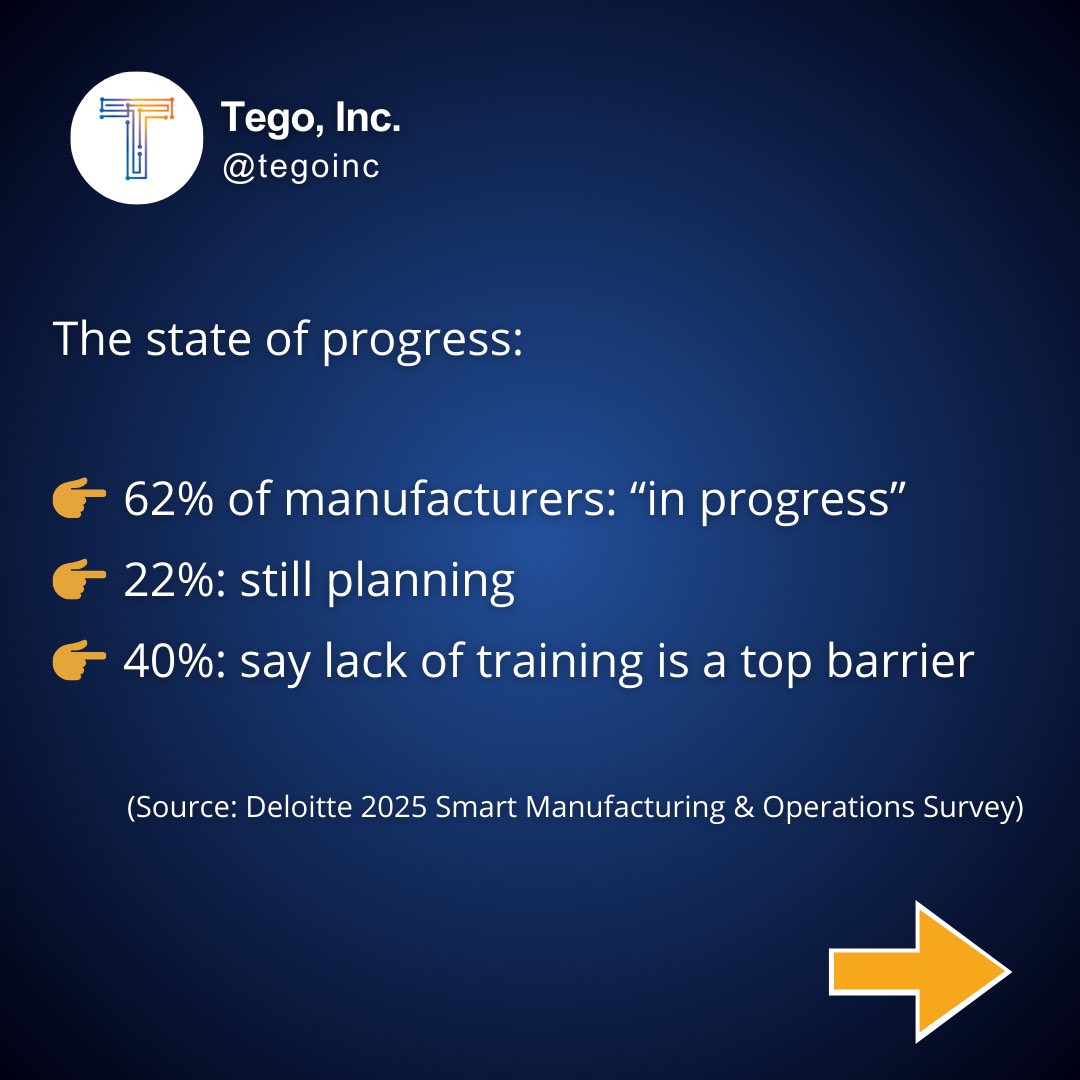 Tego, Inc.
@tegoinc

The state of progress:

👉 62% of manufacturers: “in progress”
👉 22%: still planning
👉 40%: say lack of training is a top barrier

(Source: Deloitte 2025 Smart Manufacturing & Operations Survey)